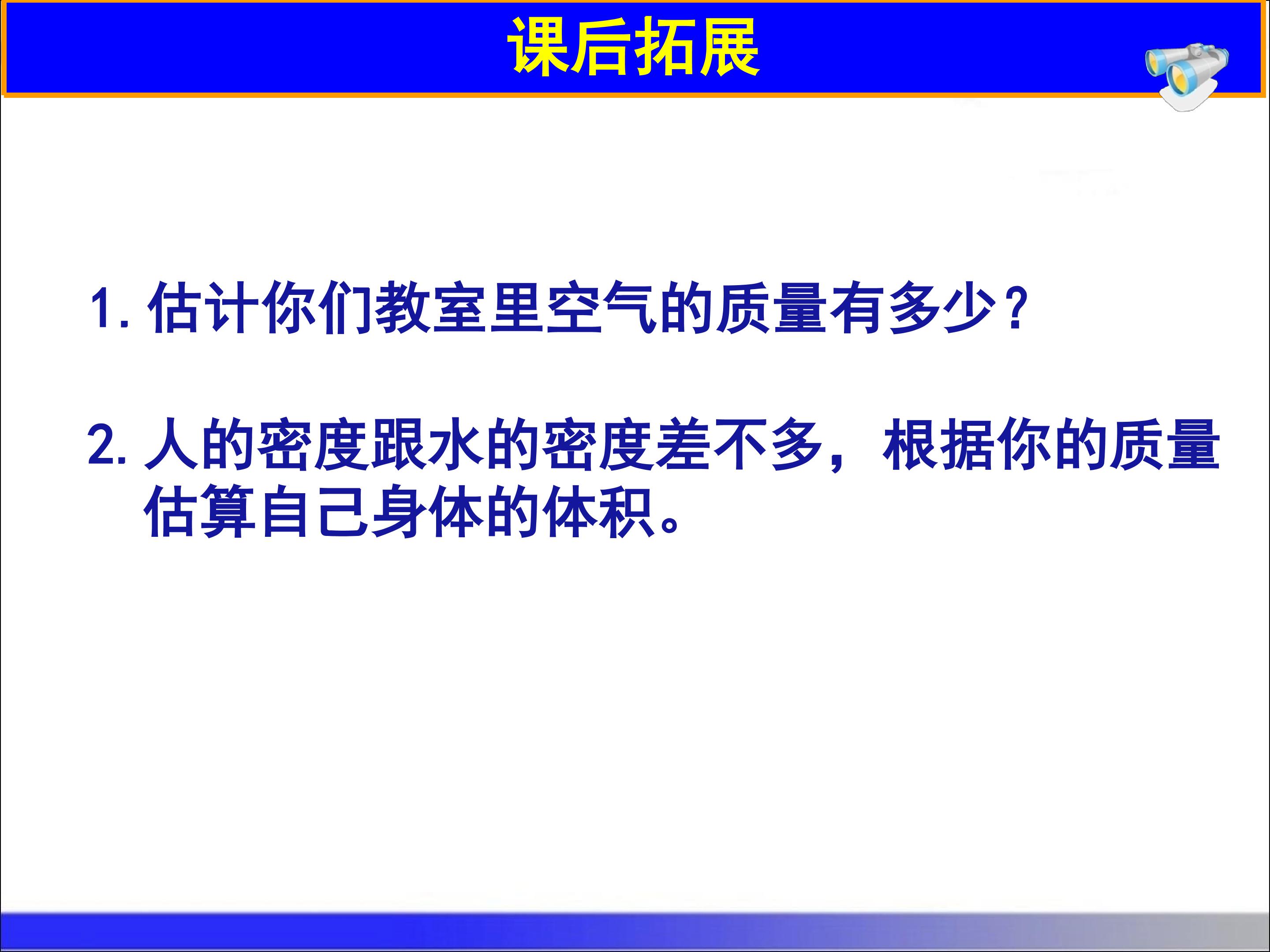 课后拓展

1. 估计你们教室里空气的质量有多少？

2. 人的密度跟水的密度差不多，根据你的质量估算自己身体的体积。